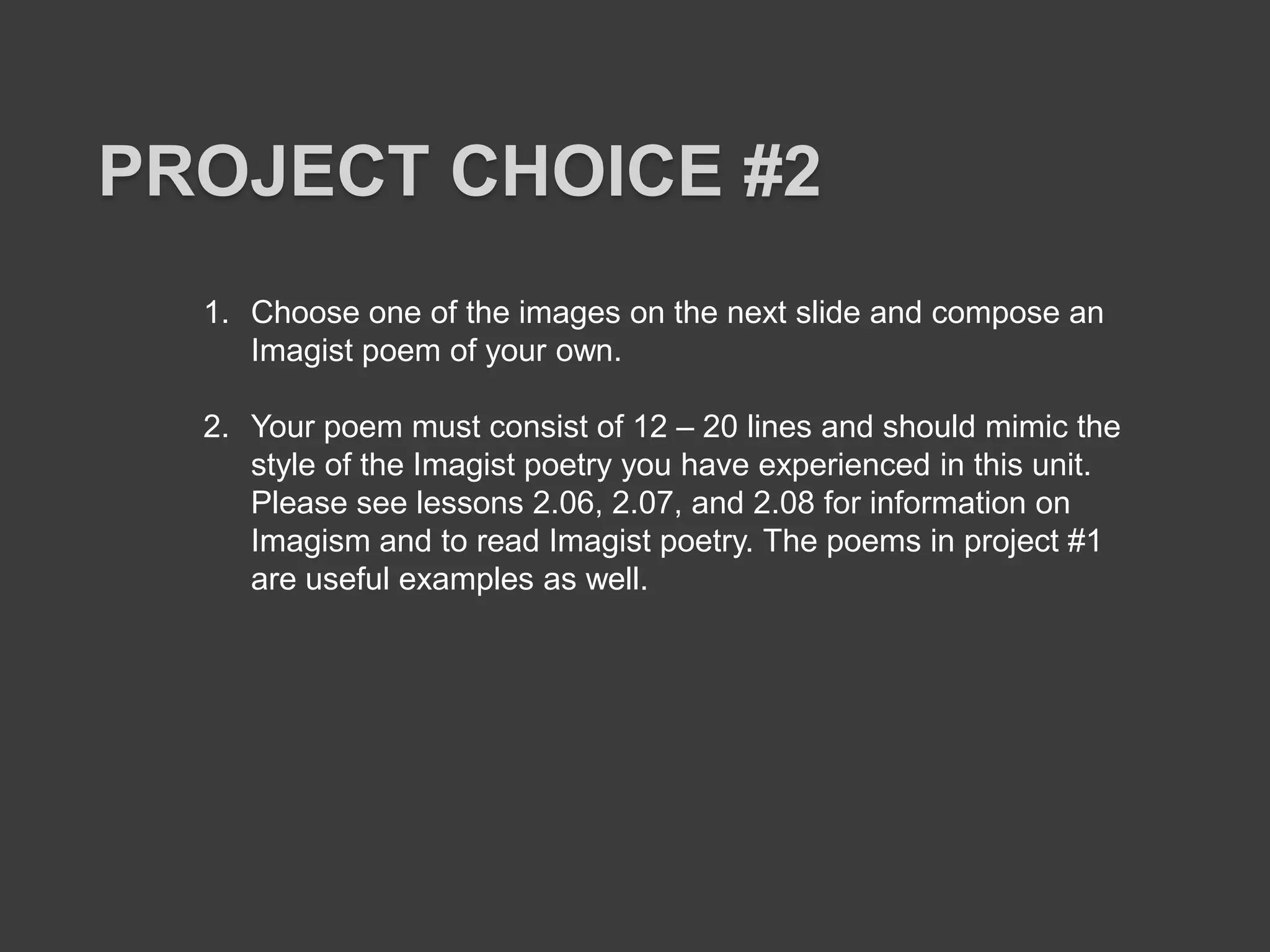 PROJECT CHOICE #2

1. Choose one of the images on the next slide and compose an Imagist poem of your own.

2. Your poem must consist of 12 – 20 lines and should mimic the style of the Imagist poetry you have experienced in this unit. Please see lessons 2.06, 2.07, and 2.08 for information on Imagism and to read Imagist poetry. The poems in project #1 are useful examples as well.